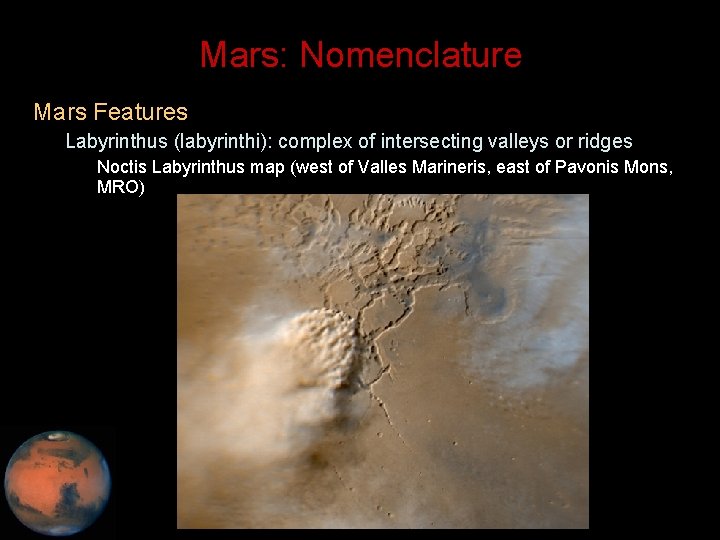 Mars: Nomenclature

Mars Features

Labyrinthus (labyrinthi): complex of intersecting valleys or ridges

Noctis Labyrinthus map (west of Valles Marineris, east of Pavonis Mons, MRO)